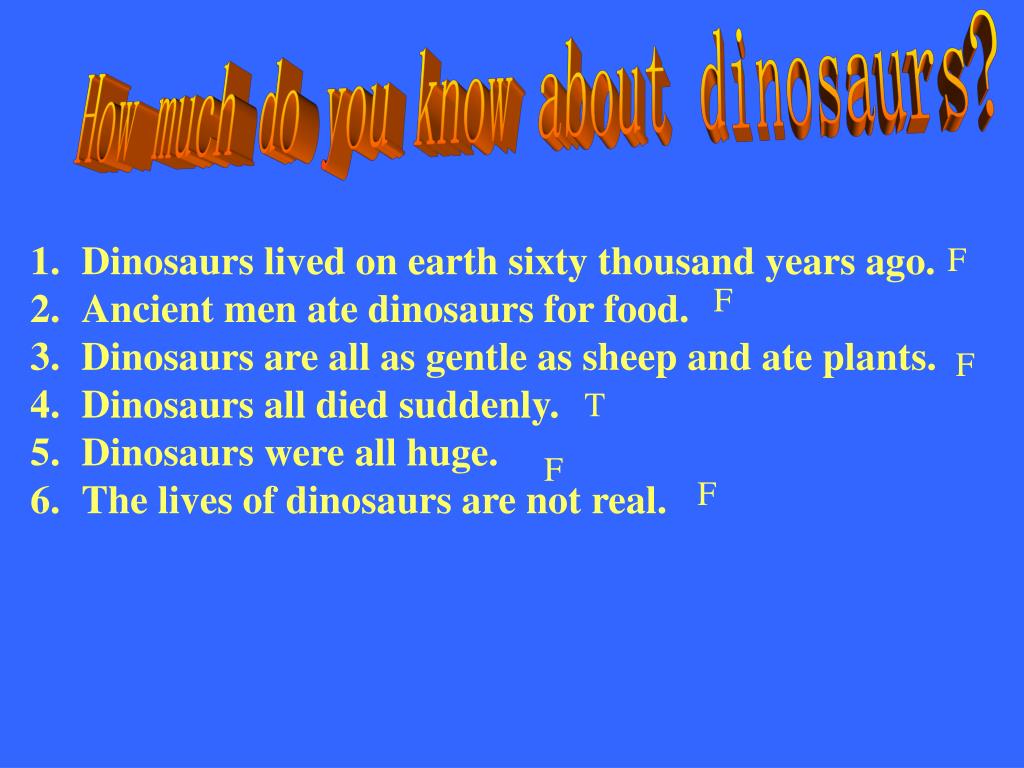 How much do you know about dinosaurs?

1. Dinosaurs lived on earth sixty thousand years ago. F
2. Ancient men ate dinosaurs for food. F
3. Dinosaurs are all as gentle as sheep and ate plants. F
4. Dinosaurs all died suddenly. T
5. Dinosaurs were all huge. F
6. The lives of dinosaurs are not real. F